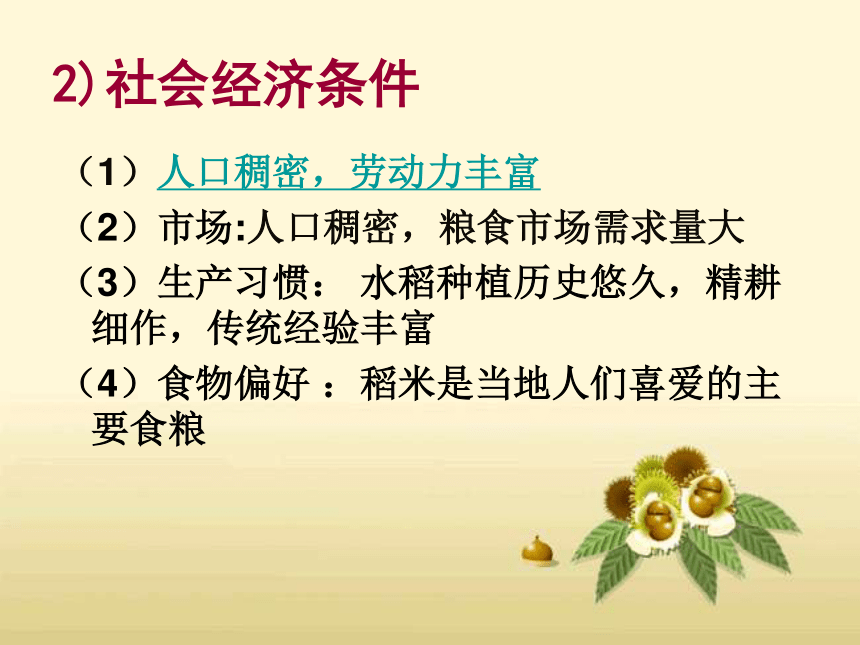 2)社会经济条件

（1）人口稠密，劳动力丰富

（2）市场:人口稠密，粮食市场需求量大

（3）生产习惯： 水稻种植历史悠久，精耕细作，传统经验丰富

（4）食物偏好 ：稻米是当地人们喜爱的主要食粮